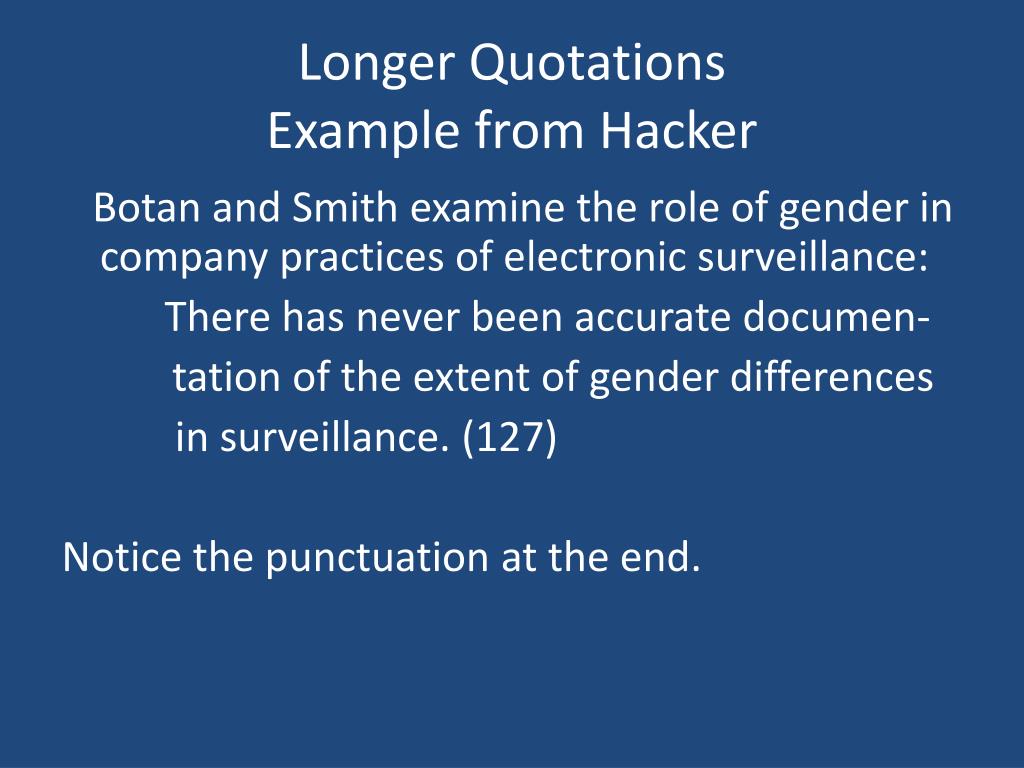 Longer Quotations
Example from Hacker

Botan and Smith examine the role of gender in company practices of electronic surveillance:

There has never been accurate documentation of the extent of gender differences in surveillance. (127)

Notice the punctuation at the end.